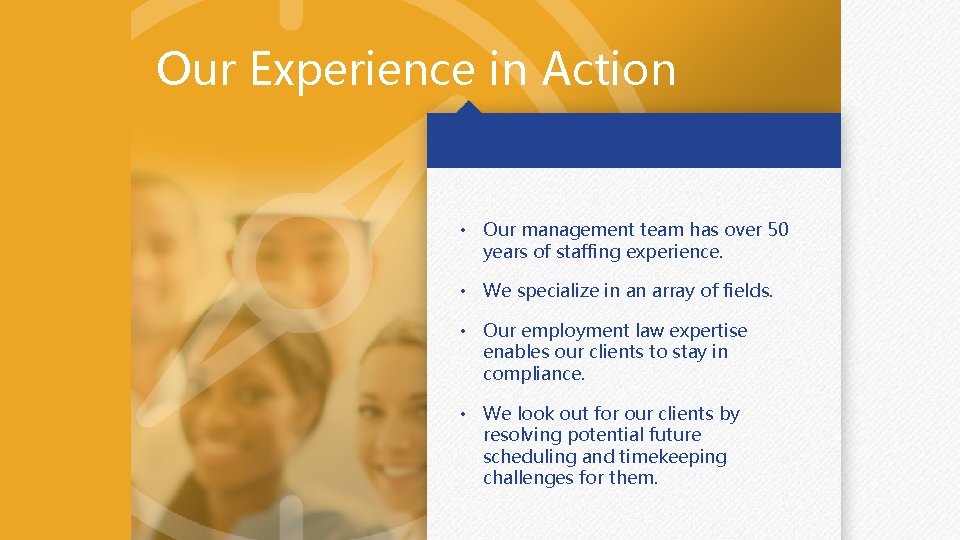 Our Experience in Action

• Our management team has over 50 years of staffing experience.

• We specialize in an array of fields.

• Our employment law expertise enables our clients to stay in compliance.

• We look out for our clients by resolving potential future scheduling and timekeeping challenges for them.